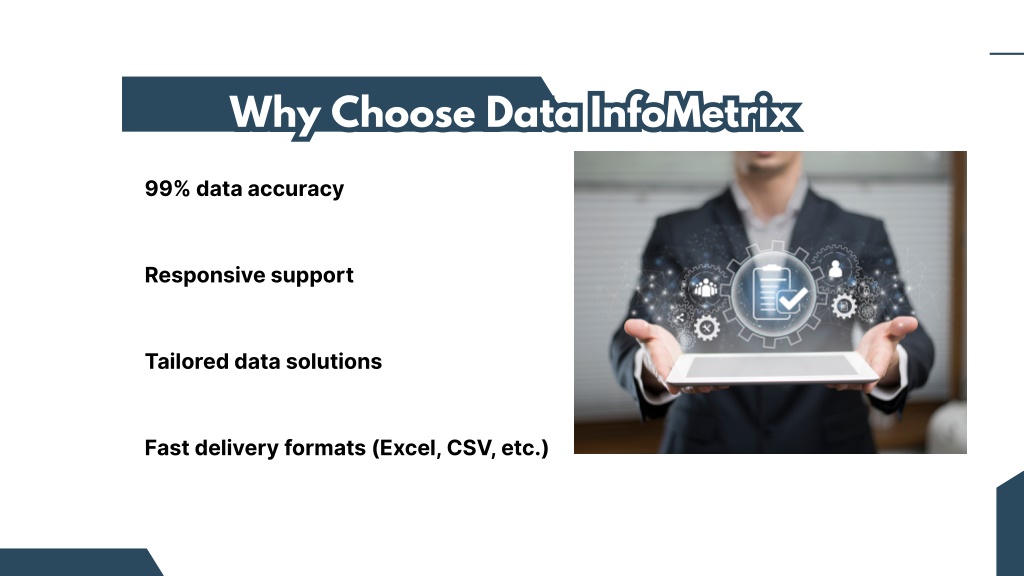 Why Choose Data InfoMetrix

99% data accuracy

Responsive support

Tailored data solutions

Fast delivery formats (Excel, CSV, etc.)